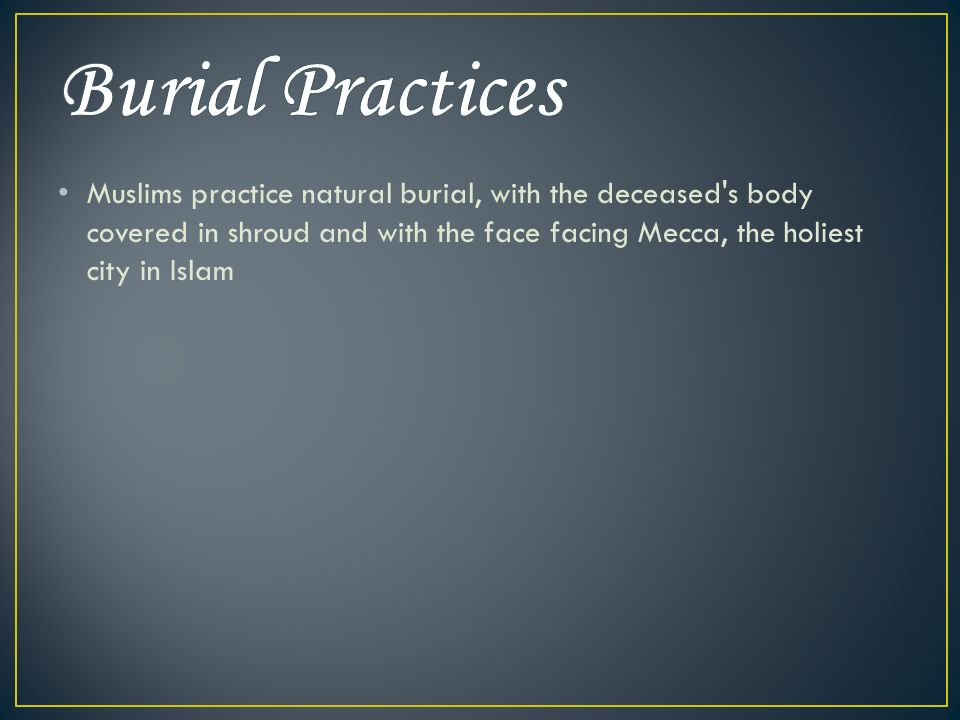 Burial Practices

• Muslims practice natural burial, with the deceased's body covered in shroud and with the face facing Mecca, the holiest city in Islam